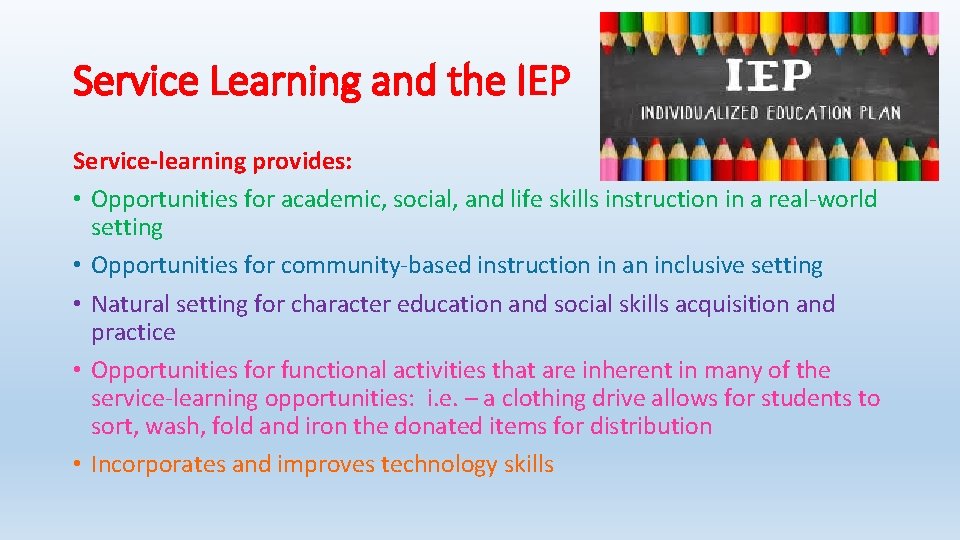 Service Learning and the IEP

IEP
INDIVIDUALIZED EDUCATION PLAN

Service-learning provides:

• Opportunities for academic, social, and life skills instruction in a real-world setting
• Opportunities for community-based instruction in an inclusive setting
• Natural setting for character education and social skills acquisition and practice
• Opportunities for functional activities that are inherent in many of the service-learning opportunities: i.e. – a clothing drive allows for students to sort, wash, fold and iron the donated items for distribution
• Incorporates and improves technology skills